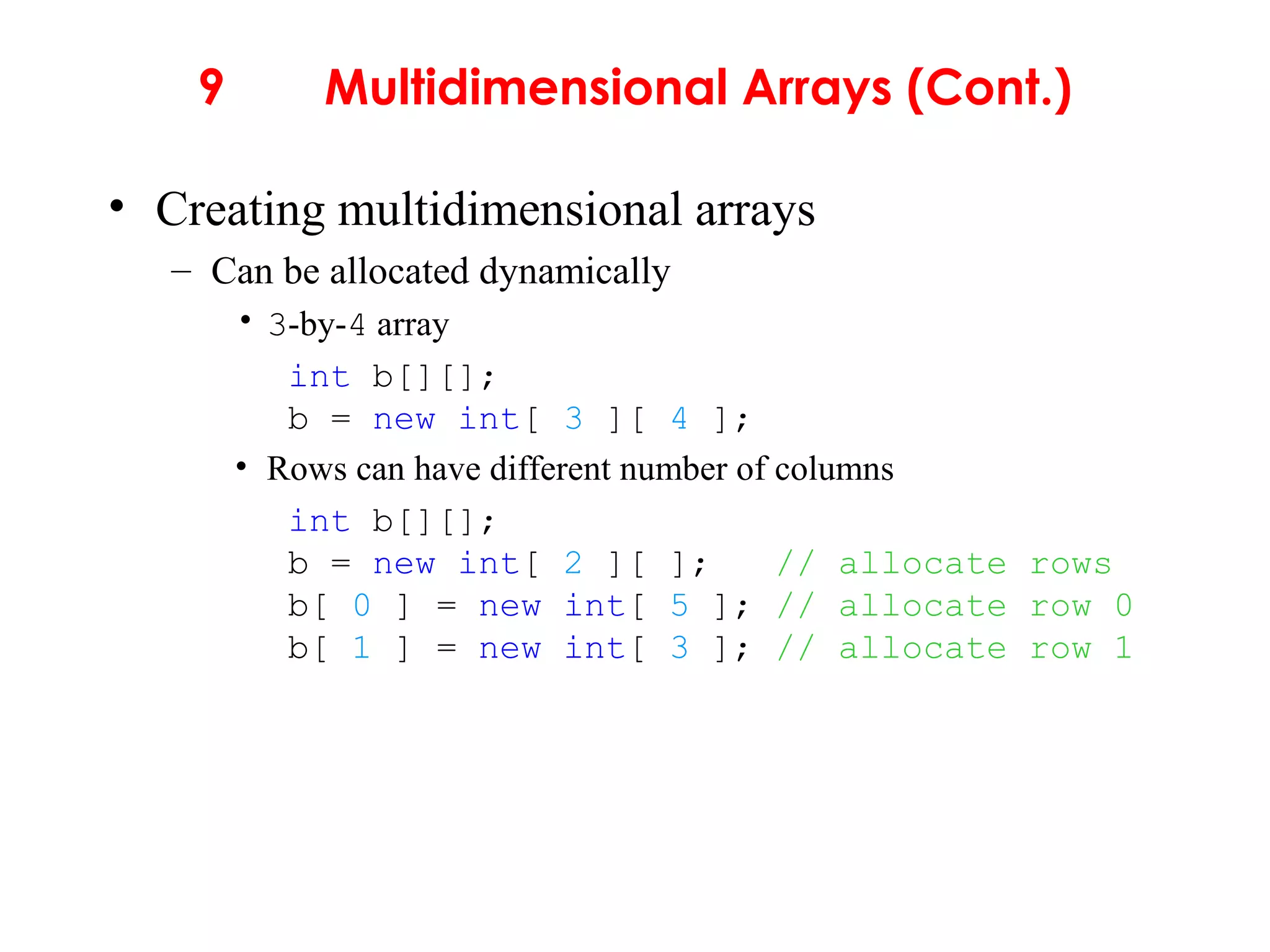 9 Multidimensional Arrays (Cont.)

• Creating multidimensional arrays
– Can be allocated dynamically
• 3-by-4 array

int b[][];
b = new int[ 3 ][ 4 ];

• Rows can have different number of columns

int b[][];
b = new int[ 2 ][ ]; // allocate rows
b[ 0 ] = new int[ 5 ]; // allocate row 0
b[ 1 ] = new int[ 3 ]; // allocate row 1